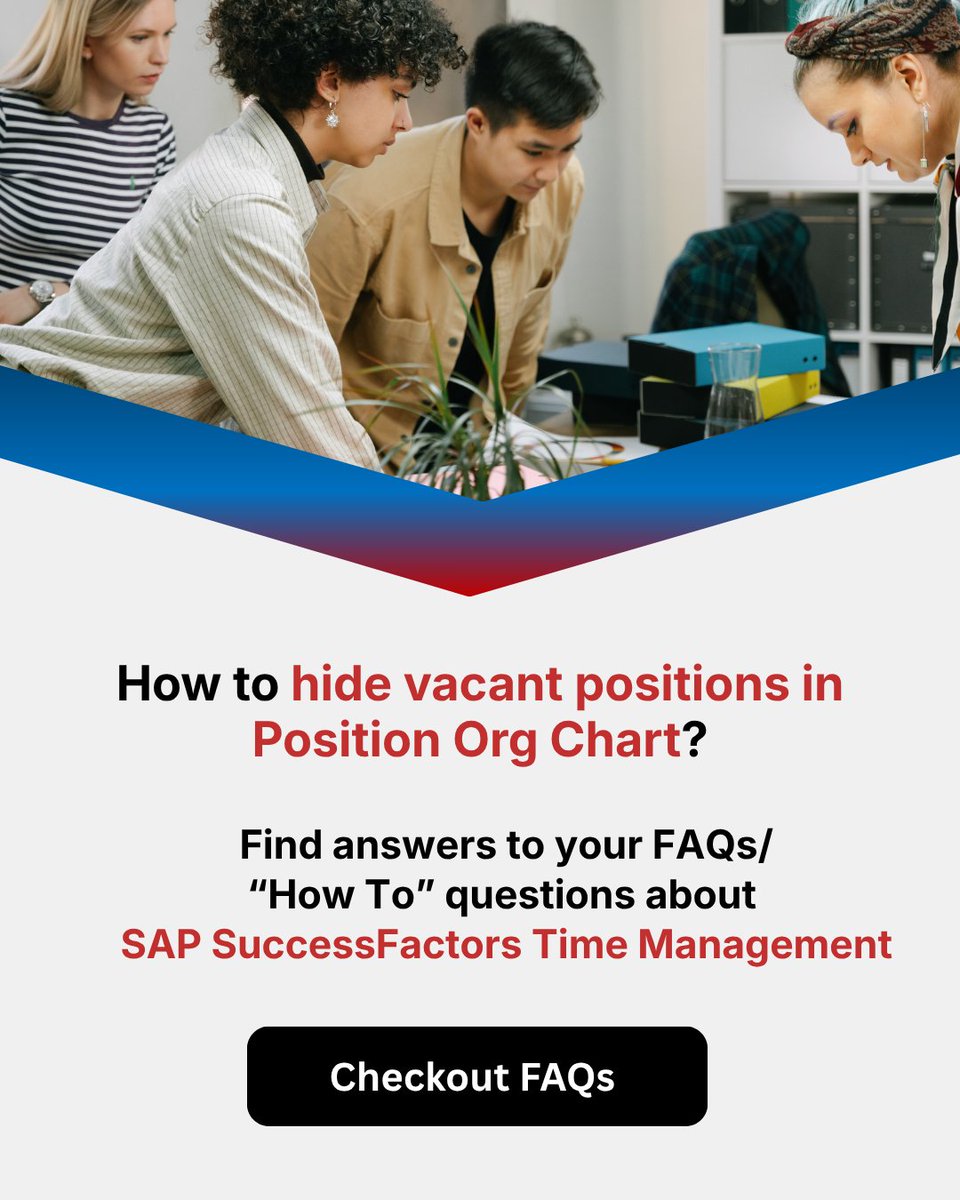 How to hide vacant positions in Position Org Chart?

Find answers to your FAQs/ “How To” questions about SAP SuccessFactors Time Management

Checkout FAQs